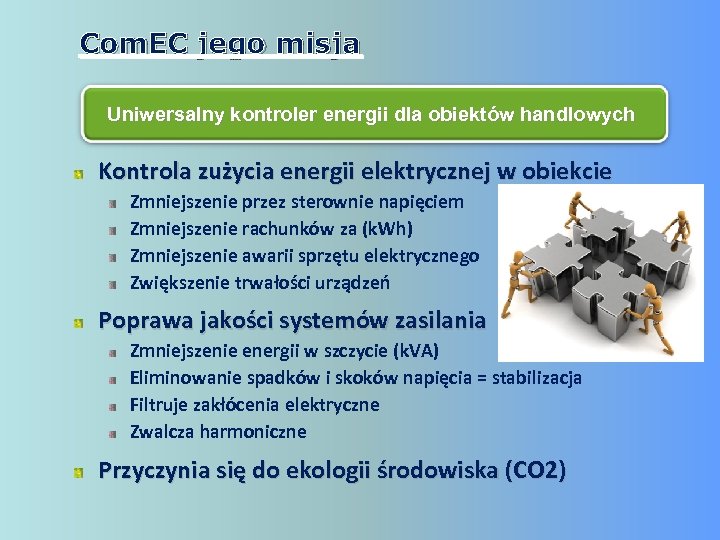 ComEC jego misja

Uniwersalny kontroler energii dla obiektów handlowych

Kontrola zużycia energii elektrycznej w obiekcie

Zmniejszenie przez sterownie napięciem

Zmniejszenie rachunków za (kWh)

Zmniejszenie awarii sprzętu elektrycznego

Zwiększenie trwałości urządzeń

Poprawa jakości systemów zasilania

Zmniejszenie energii w szczycie (kVA)

Eliminowanie spadków i skoków napięcia = stabilizacja

Filtruje zakłócenia elektryczne

Zwalcza harmoniczne

Przyczynia się do ekologii środowiska (CO2)